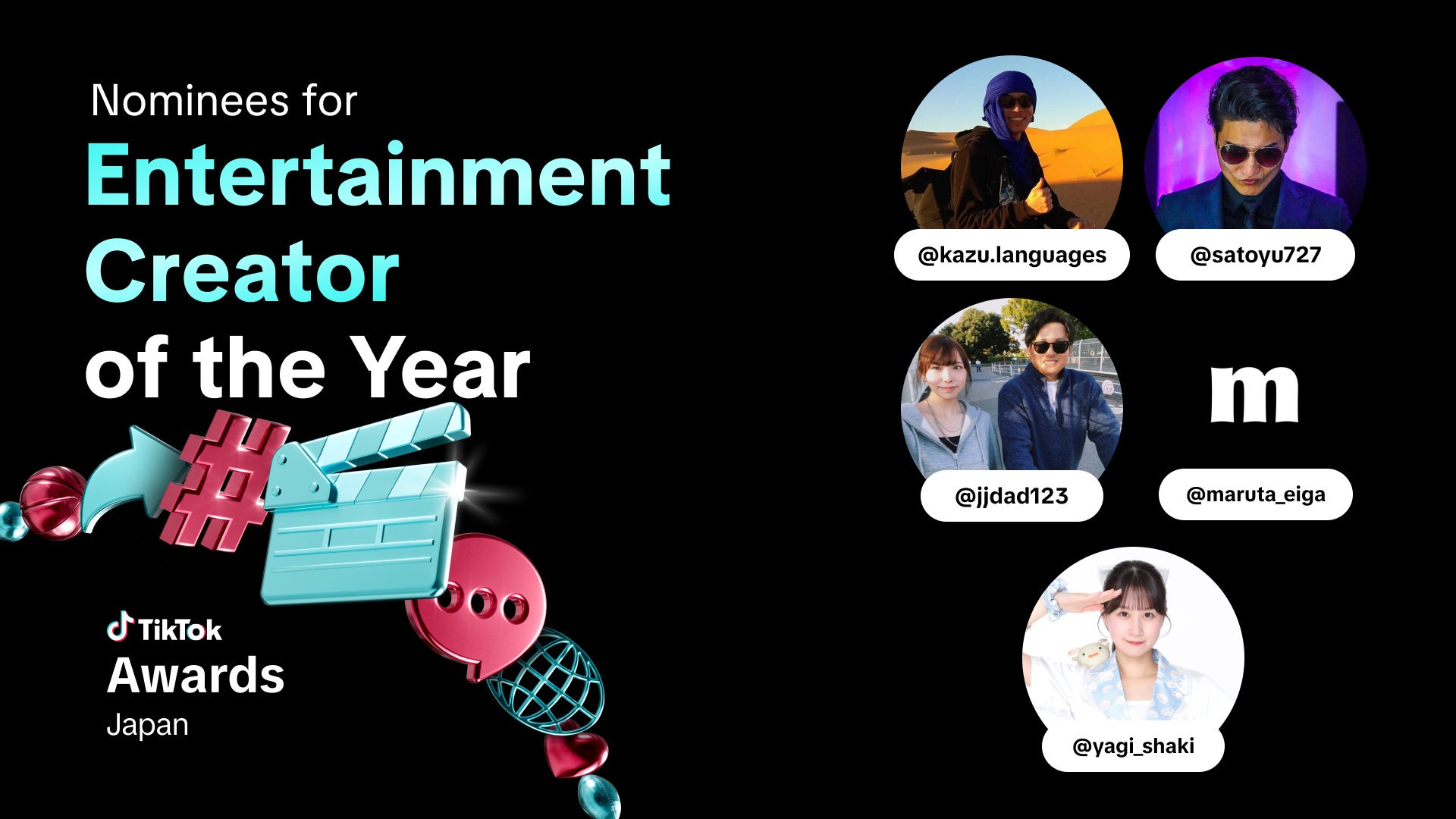 Nominees for
Entertainment Creator
of the Year

TikTok
Awards
Japan

@kazu.languages
@satoyu727
@jjdad123
m
@maruta_eiga
@yagi_shaki